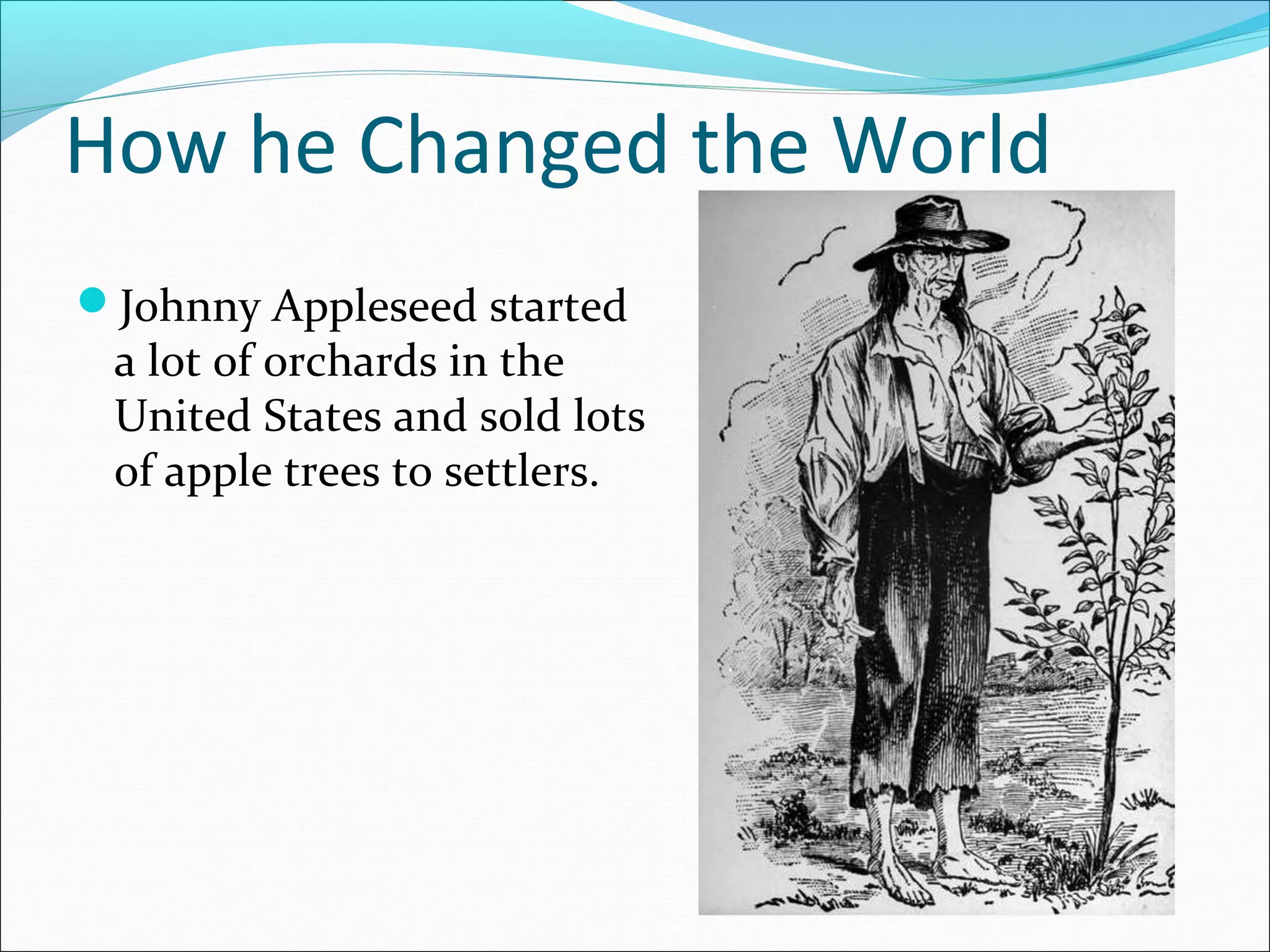 How he Changed the World

Johnny Appleseed started a lot of orchards in the United States and sold lots of apple trees to settlers.